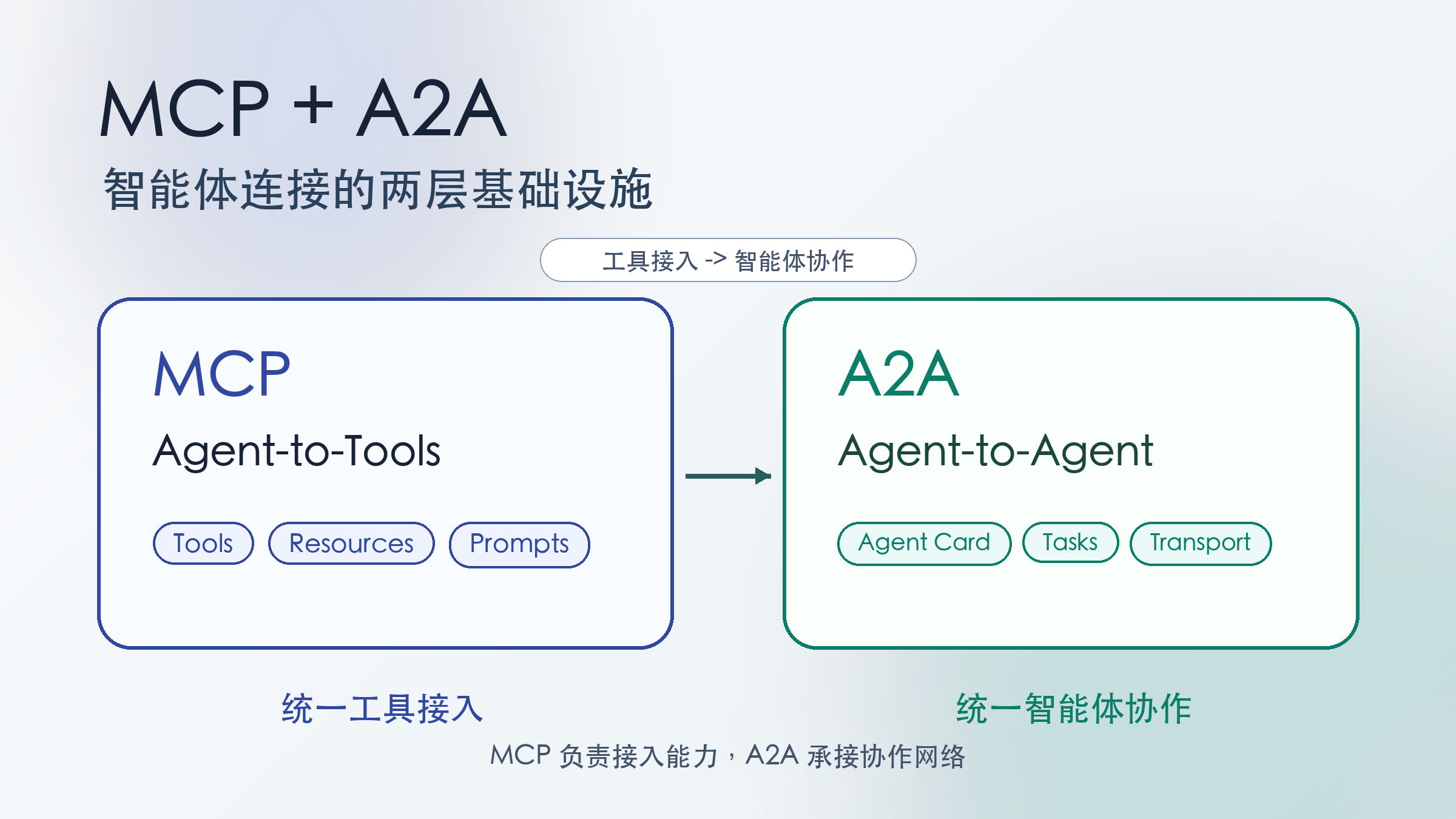 MCP + A2A
智能体连接的两层基础设施

工具接入 -> 智能体协作

MCP
Agent-to-Tools
Tools Resources Prompts

A2A
Agent-to-Agent
Agent Card Tasks Transport

统一工具接入

统一智能体协作

MCP 负责接入能力，A2A 承接协作网络